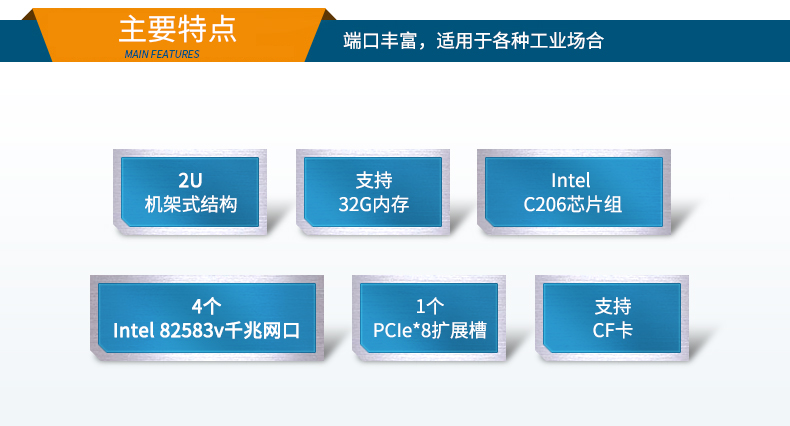 主要特点
MAIN FEATURES

端口丰富，适用于各种工业场合

2U
机架式结构

支持
32G内存

Intel
C206芯片组

4个
Intel 82583v千兆网口

1个
PCIe*8扩展槽

支持
CF卡